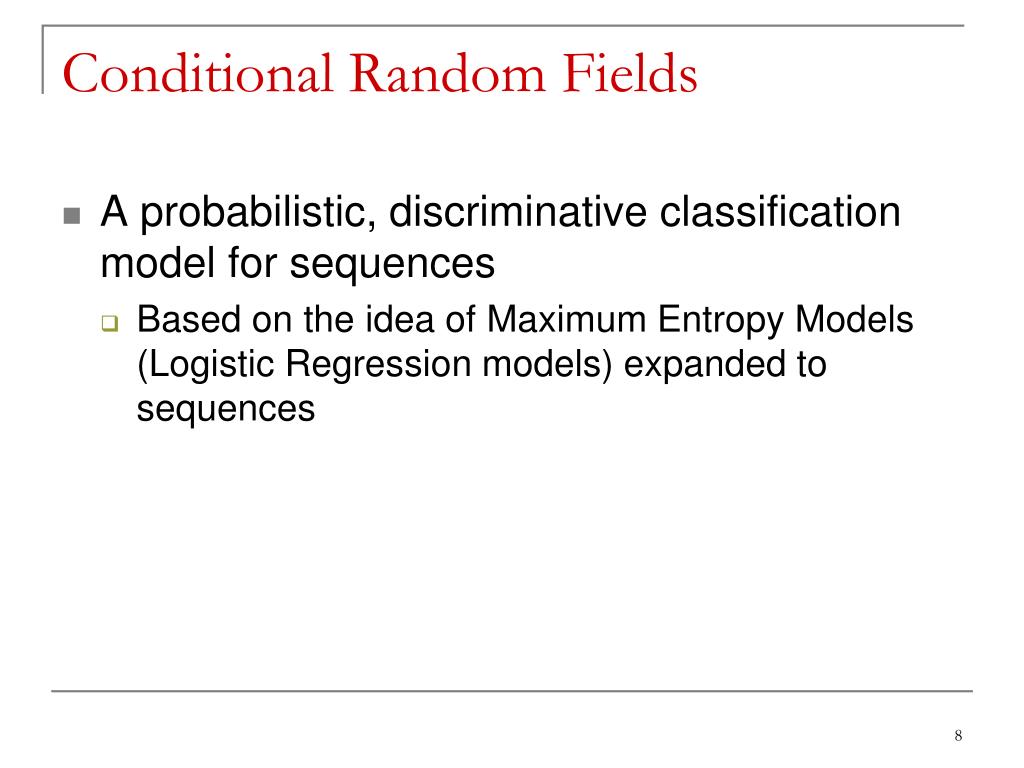 Conditional Random Fields

A probabilistic, discriminative classification model for sequences

Based on the idea of Maximum Entropy Models (Logistic Regression models) expanded to sequences

8